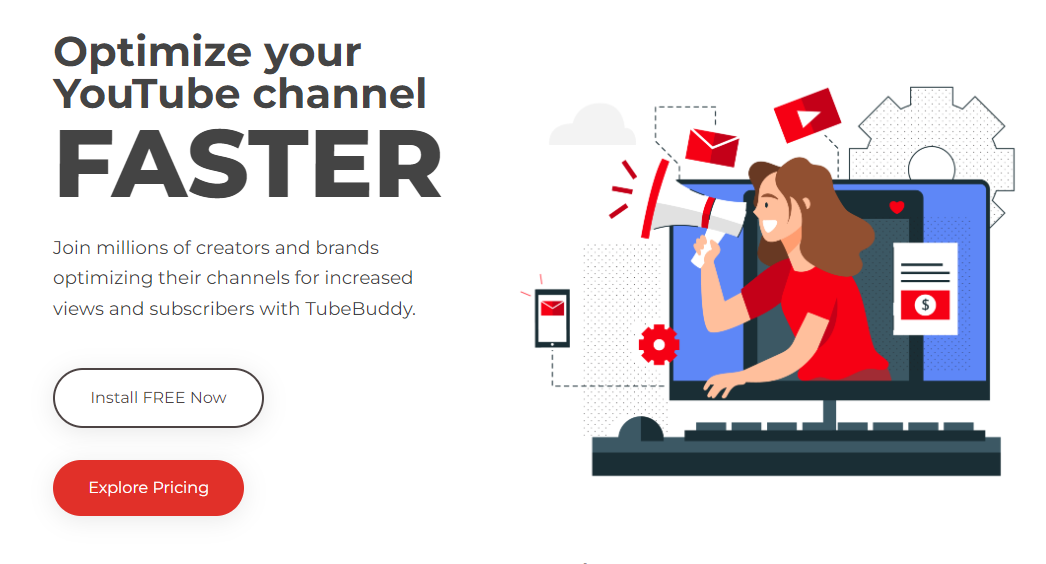 Optimize your YouTube channel
FASTER

Join millions of creators and brands optimizing their channels for increased views and subscribers with TubeBuddy.

Install FREE Now

Explore Pricing

$